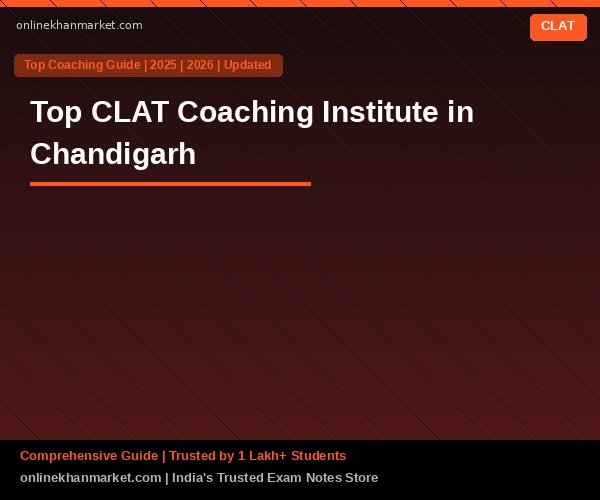 onlinekhanmarket.com

CLAT

Top Coaching Guide | 2025 | 2026 | Updated

Top CLAT Coaching Institute in Chandigarh

Comprehensive Guide | Trusted by 1 Lakh+ Students

onlinekhanmarket.com | India's Trusted Exam Notes Store